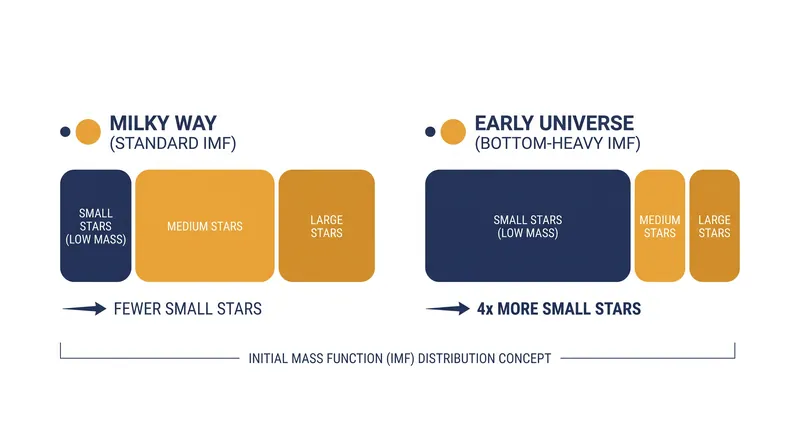 MILKY WAY
(STANDARD IMF)

SMALL STARS (LOW MASS)

MEDIUM STARS

LARGE STARS

FEWER SMALL STARS

EARLY UNIVERSE
(BOTTOM-HEAVY IMF)

SMALL STARS (LOW MASS)

MEDIUM STARS

LARGE STARS

4x MORE SMALL STARS

INITIAL MASS FUNCTION (IMF) DISTRIBUTION CONCEPT